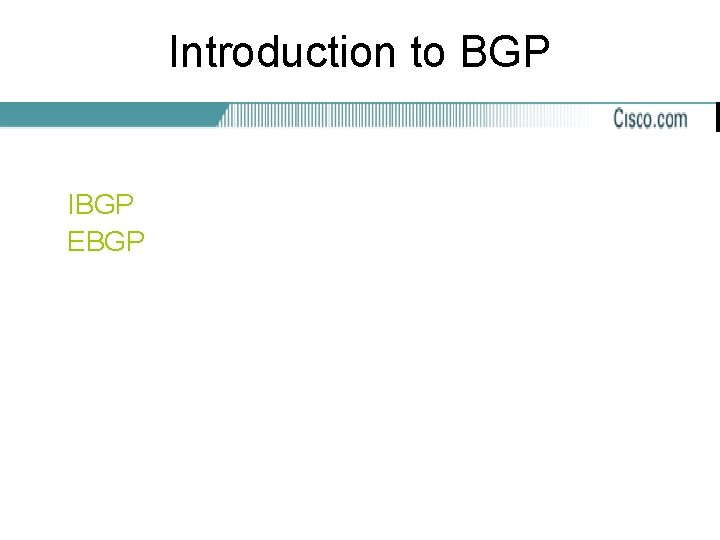 Introduction to BGP

Cisco.com

IBGP
EBGP